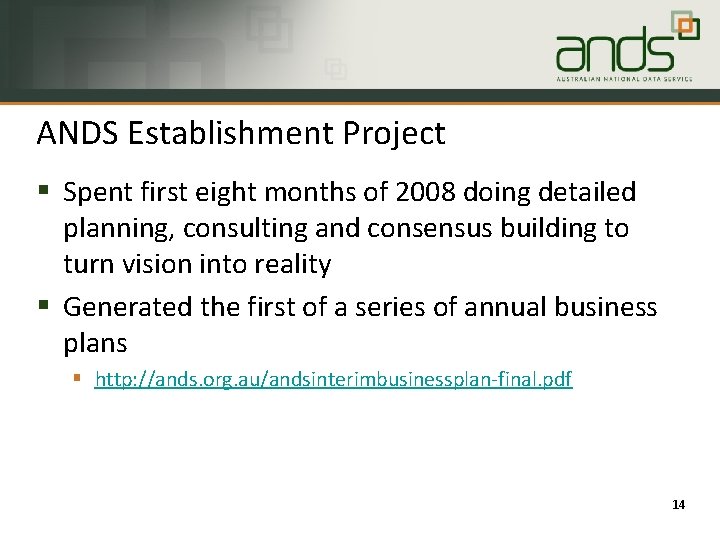 ands
AUSTRALIAN NATIONAL DATA SERVICE

ANDS Establishment Project

▪ Spent first eight months of 2008 doing detailed planning, consulting and consensus building to turn vision into reality
▪ Generated the first of a series of annual business plans
▪ http://ands.org.au/andsinterimbusinessplan-final.pdf

14